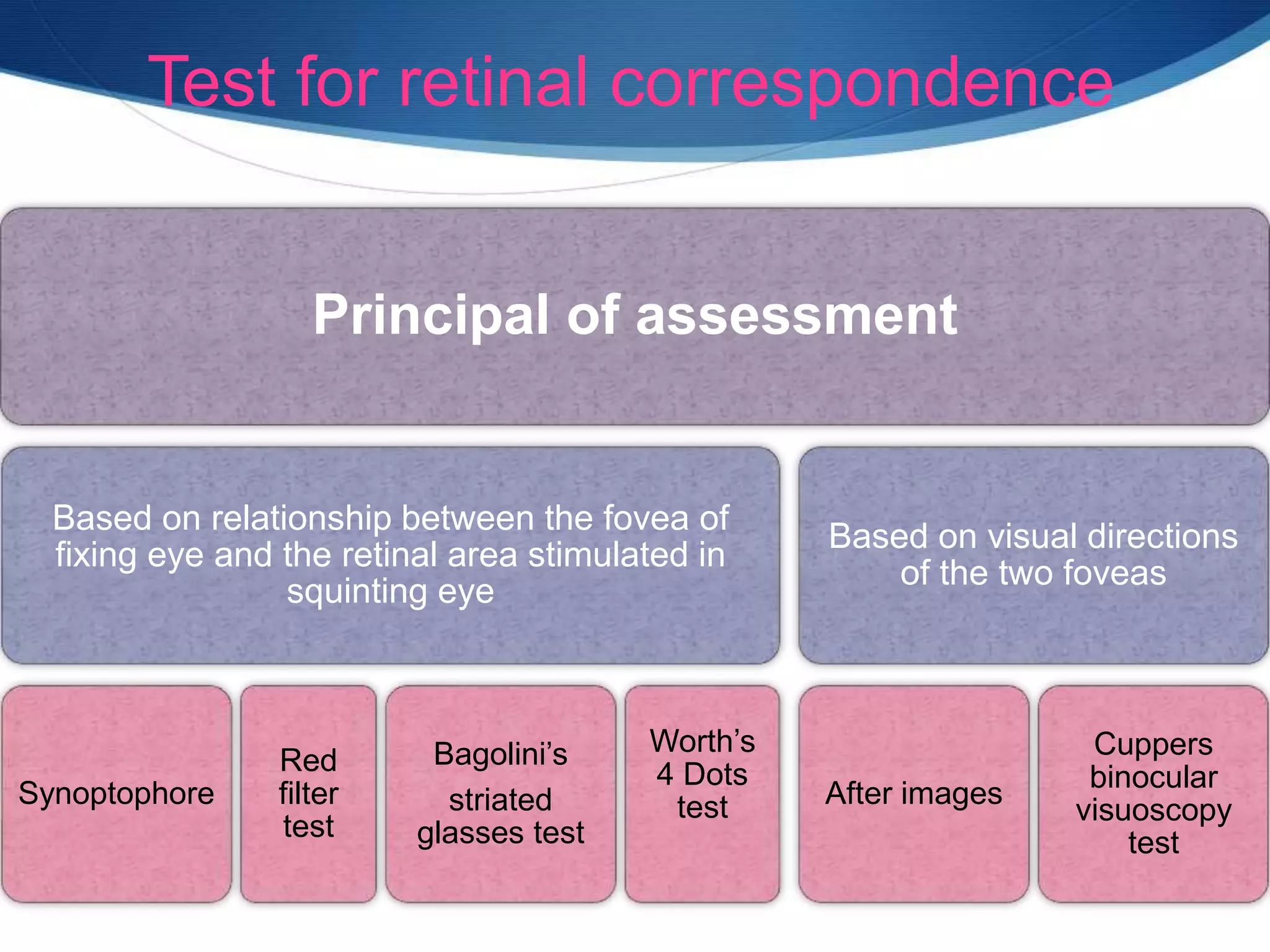 Test for retinal correspondence

Principal of assessment

Based on relationship between the fovea of fixing eye and the retinal area stimulated in squinting eye

Based on visual directions of the two foveas

Synoptophore

Red filter test

Bagolini's striated glasses test

Worth's 4 Dots test

After images

Cuppers binocular visuoscopy test